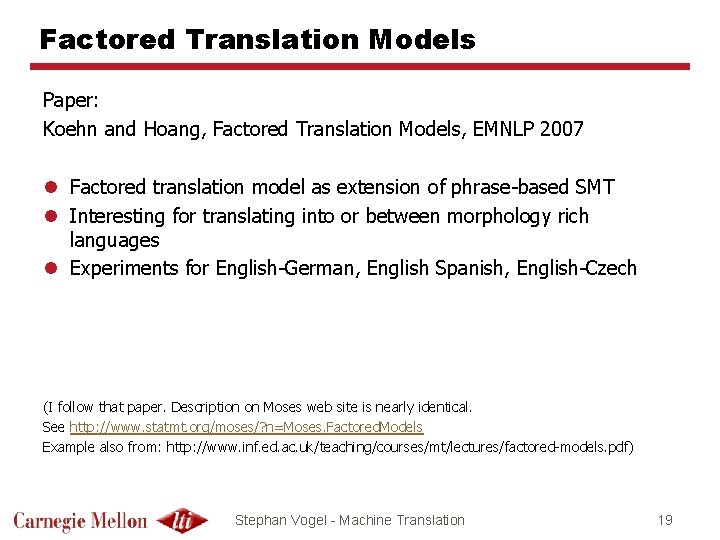 Factored Translation Models

Paper:
Koehn and Hoang, Factored Translation Models, EMNLP 2007

- Factored translation model as extension of phrase-based SMT
- Interesting for translating into or between morphology rich languages
- Experiments for English-German, English Spanish, English-Czech

(I follow that paper. Description on Moses web site is nearly identical.
See http://www.statmt.org/moses/?n=Moses.FactoredModels
Example also from: http://www.inf.ed.ac.uk/teaching/courses/mt/lectures/factored-models.pdf)

Carnegie Mellon lti

Stephan Vogel - Machine Translation

19